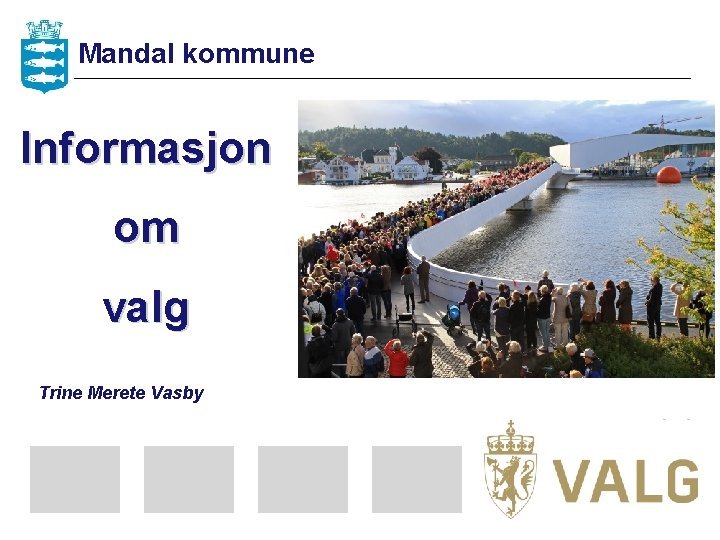 Mandal kommune

Informasjon om valg

Trine Merete Vasby

VALG